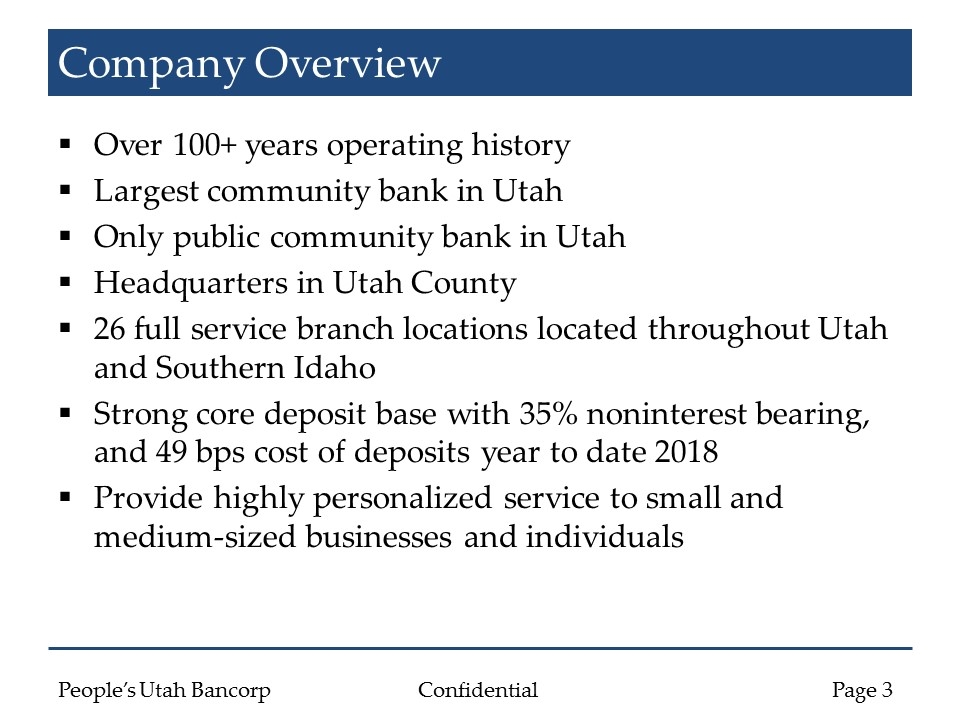 Company Overview

▪ Over 100+ years operating history
▪ Largest community bank in Utah
▪ Only public community bank in Utah
▪ Headquarters in Utah County
▪ 26 full service branch locations located throughout Utah and Southern Idaho
▪ Strong core deposit base with 35% noninterest bearing, and 49 bps cost of deposits year to date 2018
▪ Provide highly personalized service to small and medium-sized businesses and individuals

People's Utah Bancorp Confidential Page 3